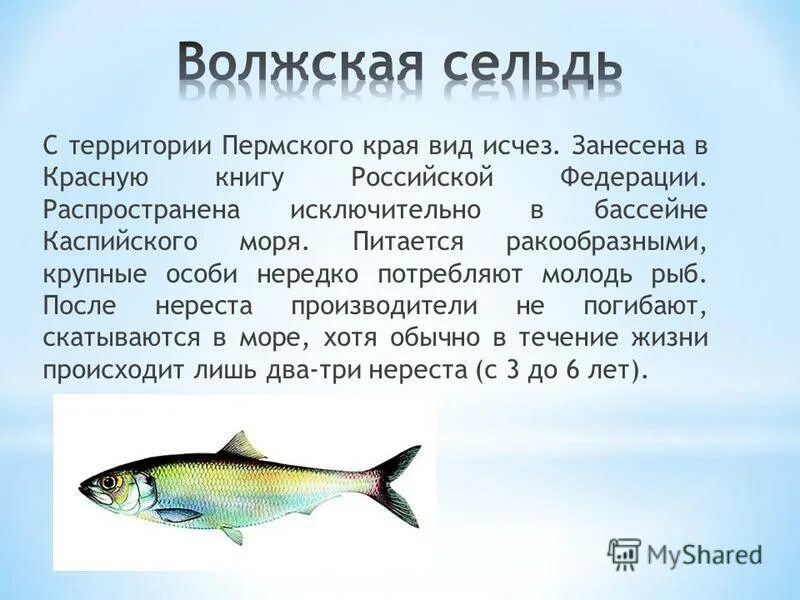 Волжская сельдь

С территории Пермского края вид исчез. Занесена в Красную книгу Российской Федерации. Распространена исключительно в бассейне Каспийского моря. Питается ракообразными, крупные особи нередко потребляют молодь рыб. После нереста производители не погибают, скатываются в море, хотя обычно в течение жизни происходит лишь два-три нереста (с 3 до 6 лет).

MyShared